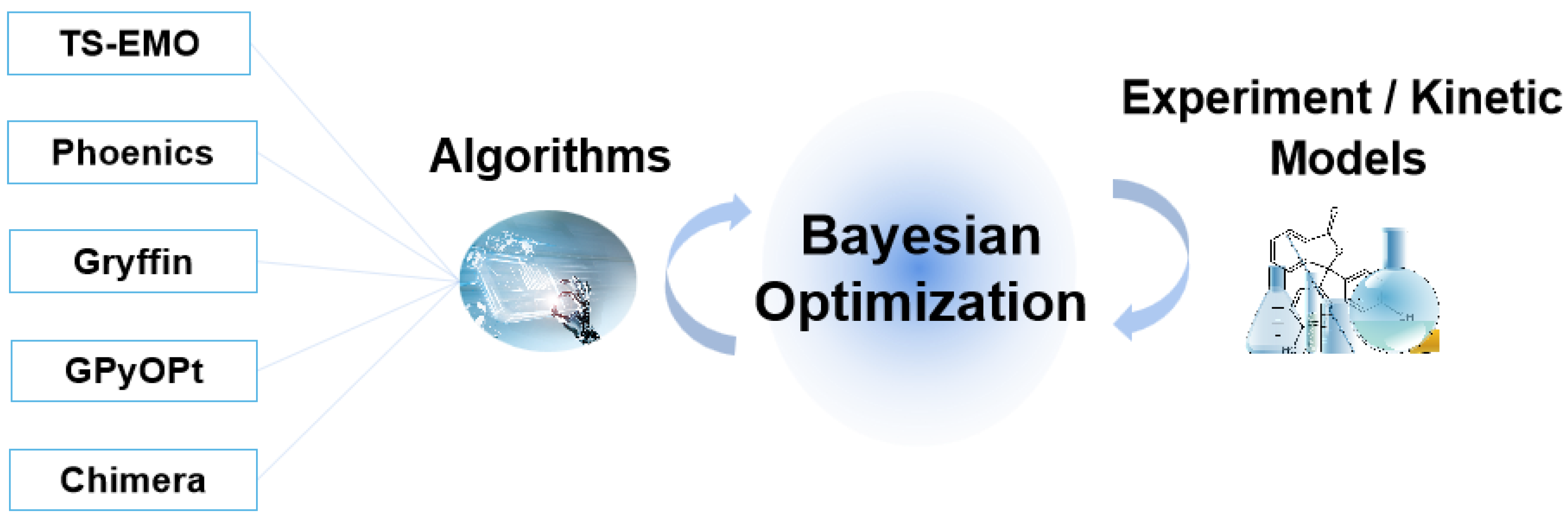 TS-EMO

Phoenics

Gryffin

GPyOPt

Chimera

Algorithms

Bayesian Optimization

Experiment / Kinetic Models